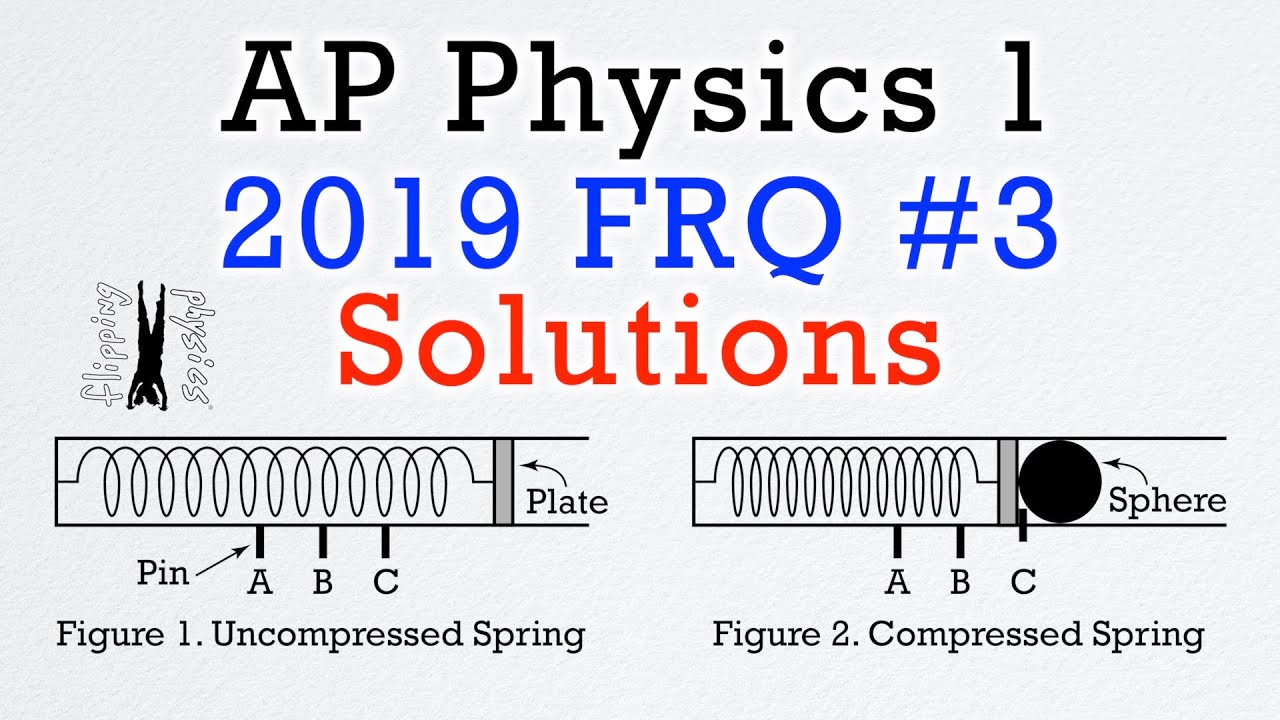 AP Physics 1
2019 FRQ #3
Solutions

flipping physics

Plate
Pin
A B C
Figure 1. Uncompressed Spring

Sphere
A B C
Figure 2. Compressed Spring